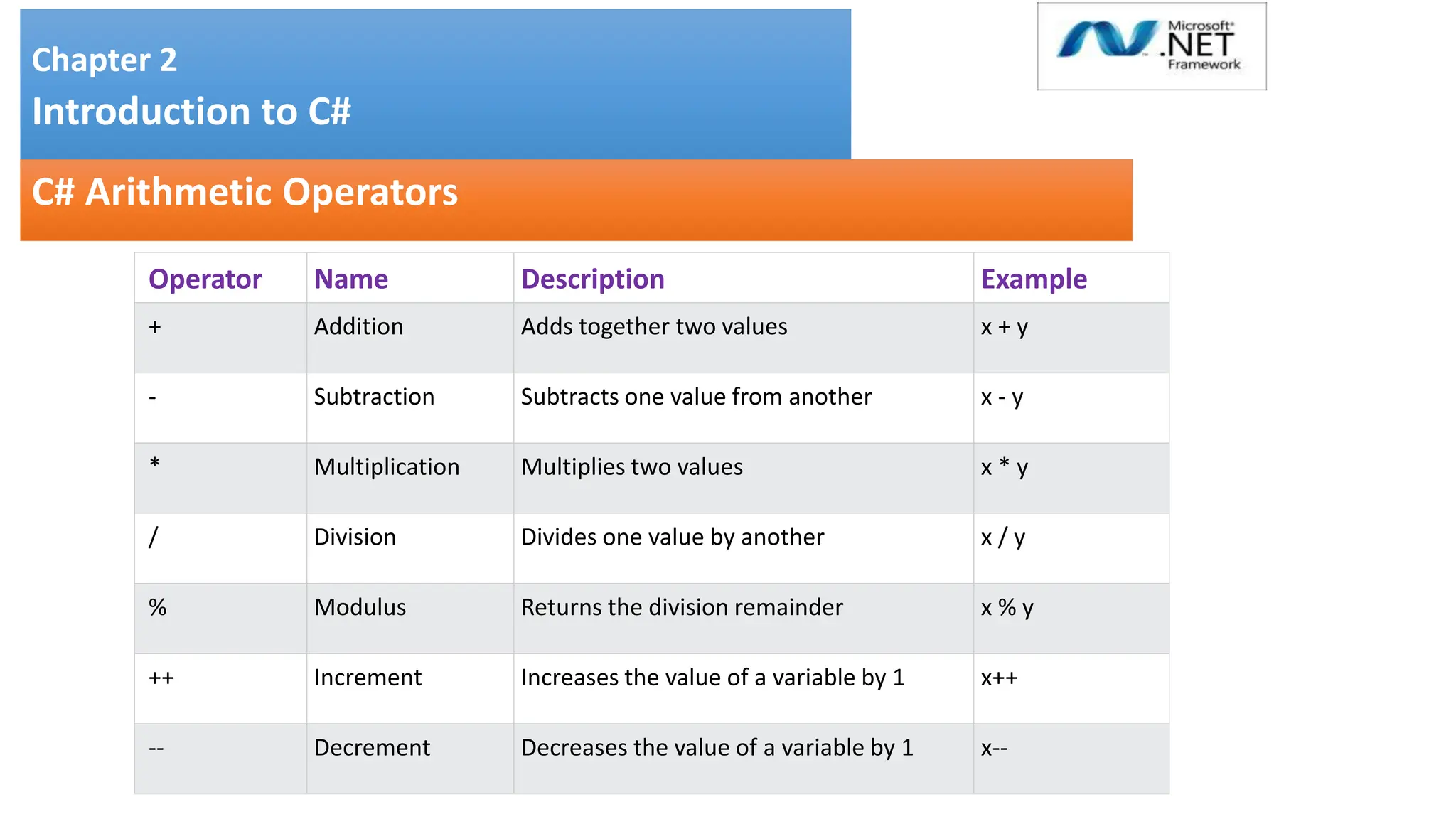 Chapter 2
Introduction to C#

Microsoft® .NET Framework

C# Arithmetic Operators

| Operator | Name | Description | Example |
|---|---|---|---|
| + | Addition | Adds together two values | x + y |
| - | Subtraction | Subtracts one value from another | x - y |
| * | Multiplication | Multiplies two values | x * y |
| / | Division | Divides one value by another | x / y |
| % | Modulus | Returns the division remainder | x % y |
| ++ | Increment | Increases the value of a variable by 1 | x++ |
| -- | Decrement | Decreases the value of a variable by 1 | x-- |